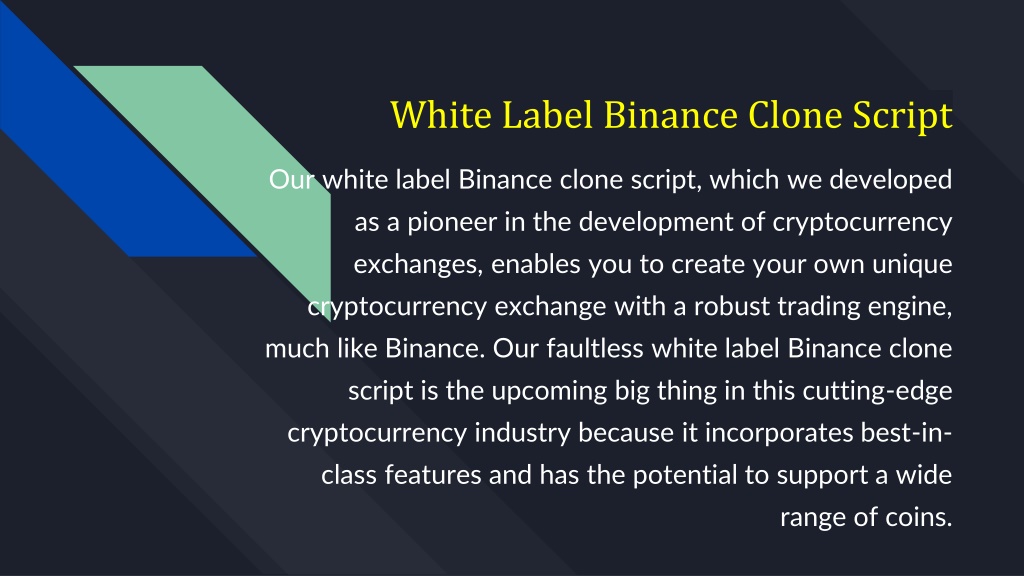 White Label Binance Clone Script

Our white label Binance clone script, which we developed as a pioneer in the development of cryptocurrency exchanges, enables you to create your own unique cryptocurrency exchange with a robust trading engine, much like Binance. Our faultless white label Binance clone script is the upcoming big thing in this cutting-edge cryptocurrency industry because it incorporates best-in-class features and has the potential to support a wide range of coins.